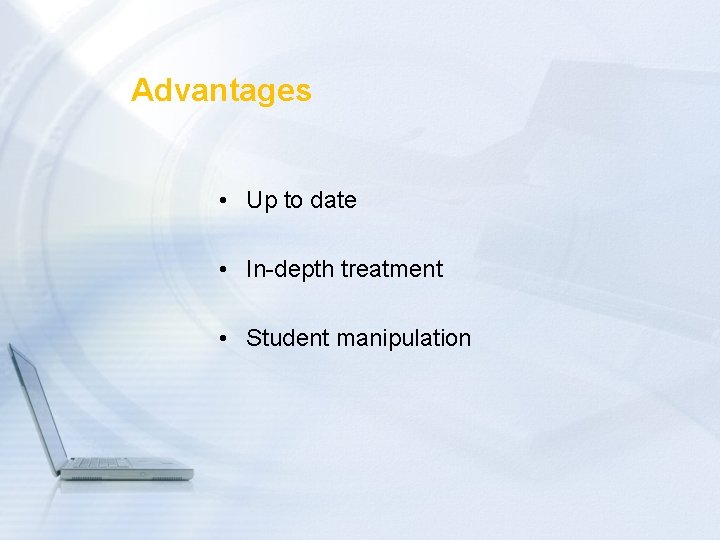 Advantages

• Up to date

• In-depth treatment

• Student manipulation